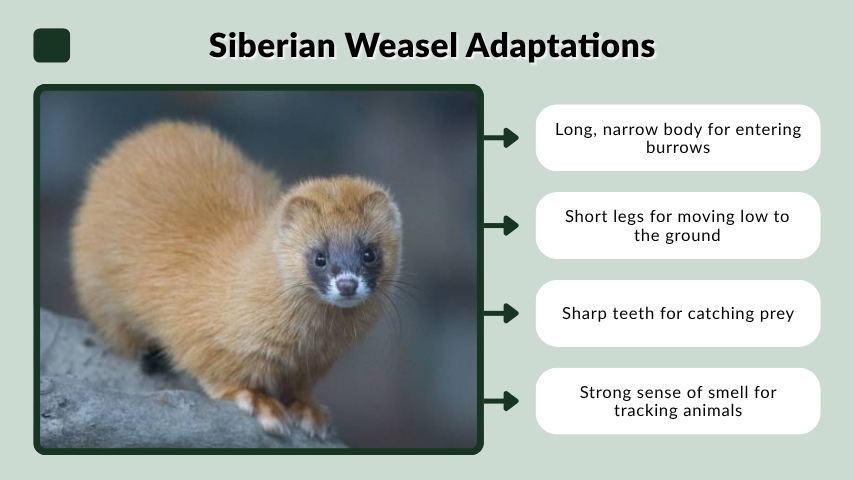 Siberian Weasel Adaptations

Long, narrow body for entering burrows

Short legs for moving low to the ground

Sharp teeth for catching prey

Strong sense of smell for tracking animals